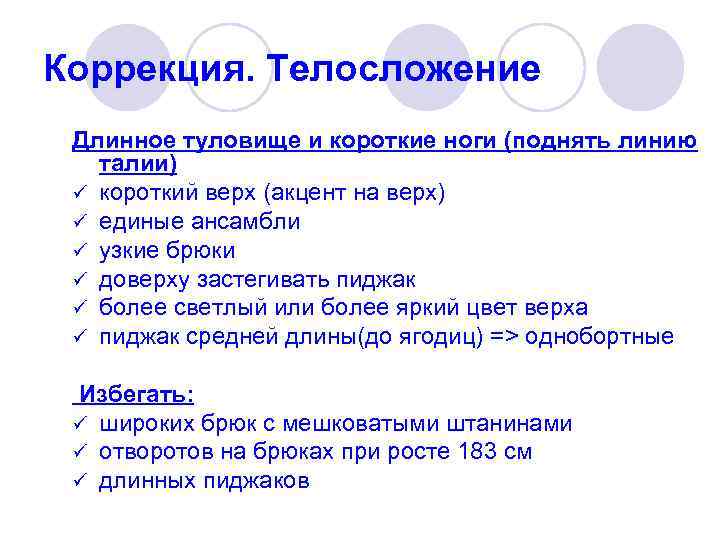 Коррекция. Телосложение

Длинное туловище и короткие ноги (поднять линию талии)
✓ короткий верх (акцент на верх)
✓ единые ансамбли
✓ узкие брюки
✓ доверху застегивать пиджак
✓ более светлый или более яркий цвет верха
✓ пиджак средней длины(до ягодиц) => однобортные

Избегать:
✓ широких брюк с мешковатыми штанинами
✓ отворотов на брюках при росте 183 см
✓ длинных пиджаков